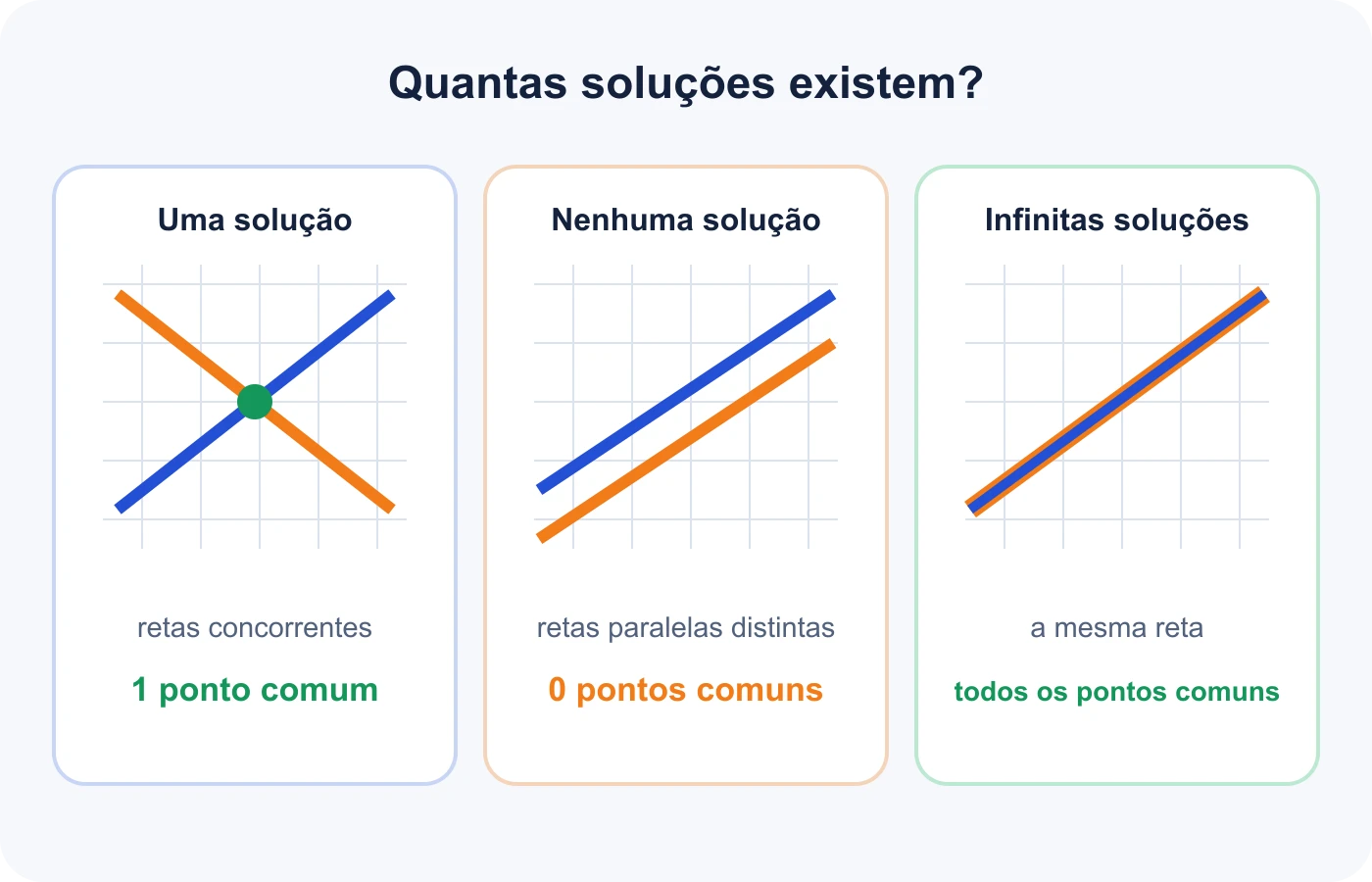 Quantas soluções existem?

Uma solução

retas concorrentes

1 ponto comum

Nenhuma solução

retas paralelas distintas

0 pontos comuns

Infinitas soluções

a mesma reta

todos os pontos comuns